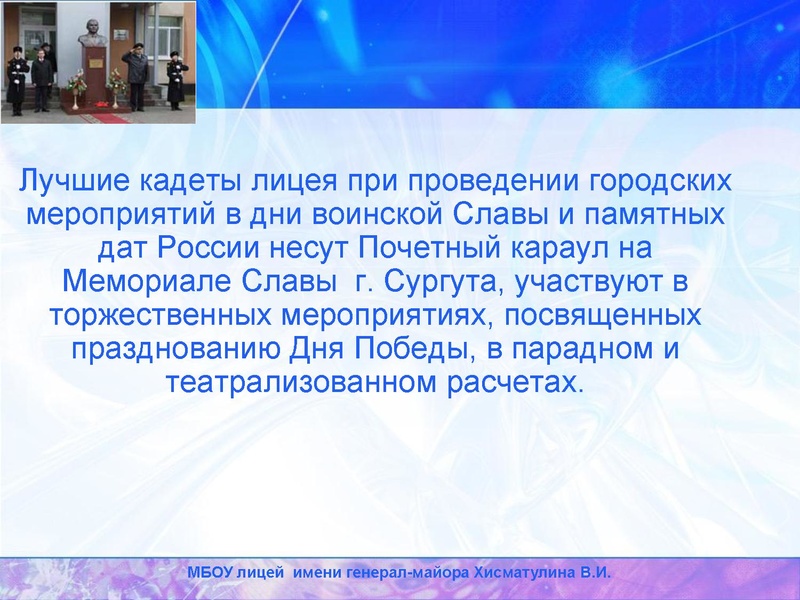 Лучшие кадеты лицея при проведении городских мероприятий в дни воинской Славы и памятных дат России несут Почетный караул на Мемориале Славы г. Сургута, участвуют в торжественных мероприятиях, посвященных празднованию Дня Победы, в парадном и театрализованном расчетах.

МБОУ лицей имени генерал-майора Хисматулина В.И.